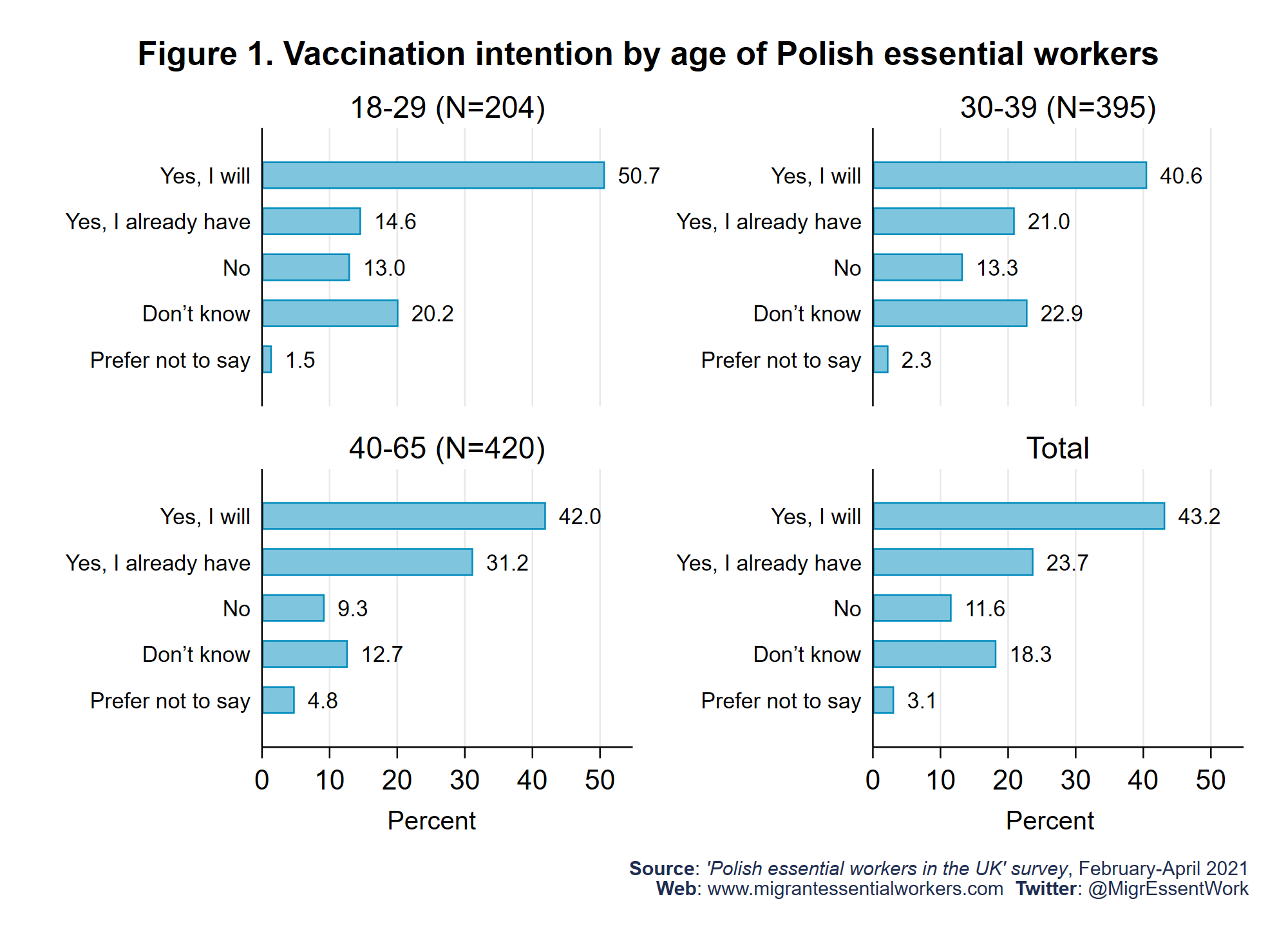 Figure 1. Vaccination intention by age of Polish essential workers

18-29 (N=204)

Yes, I will 50.7
Yes, I already have 14.6
No 13.0
Don't know 20.2
Prefer not to say 1.5

30-39 (N=395)

Yes, I will 40.6
Yes, I already have 21.0
No 13.3
Don't know 22.9
Prefer not to say 2.3

40-65 (N=420)

Yes, I will 42.0
Yes, I already have 31.2
No 9.3
Don't know 12.7
Prefer not to say 4.8

0 10 20 30 40 50
Percent

Total

Yes, I will 43.2
Yes, I already have 23.7
No 11.6
Don't know 18.3
Prefer not to say 3.1

0 10 20 30 40 50
Percent

Source: 'Polish essential workers in the UK' survey, February-April 2021
Web: www.migrantessentialworkers.com Twitter: @MigrEssentWork